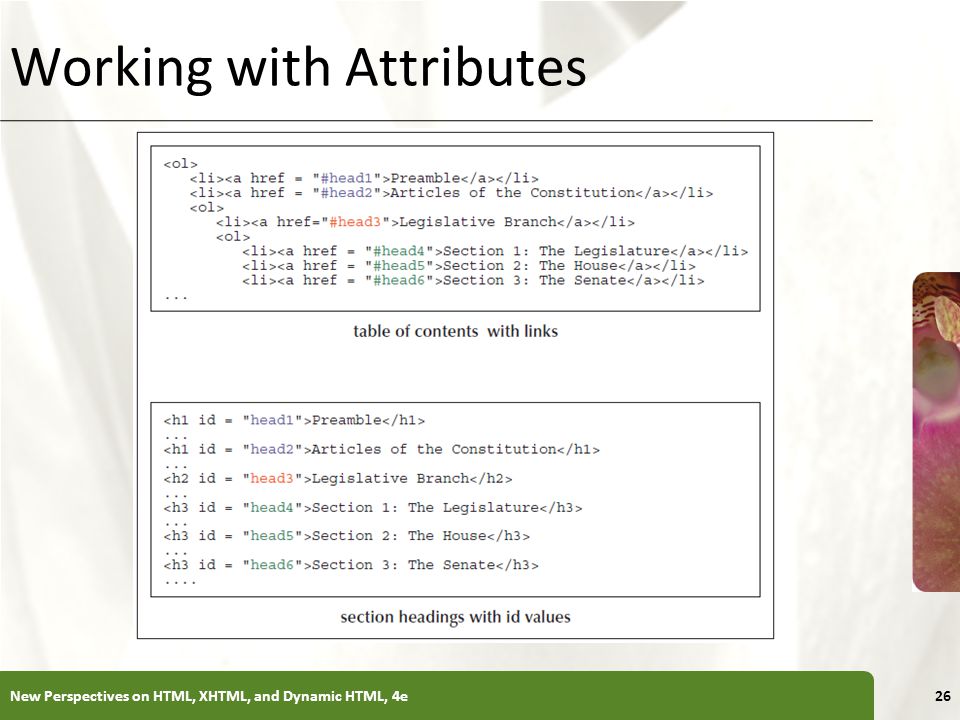 Working with Attributes

<ol>
<li><a href = "#head1">Preamble</a></li>
<li><a href = "#head2">Articles of the Constitution</a></li>
<ol>
<li><a href="#head3">Legislative Branch</a></li>
<ol>
<li><a href = "#head4">Section 1: The Legislature</a></li>
<li><a href = "#head5">Section 2: The House</a></li>
<li><a href = "#head6">Section 3: The Senate</a></li>
...

table of contents with links

<h1 id = "head1">Preamble</h1>
...
<h1 id = "head2">Articles of the Constitution</h1>
...
<h2 id = "head3">Legislative Branch</h2>
...
<h3 id = "head4">Section 1: The Legislature</h3>
...
<h3 id = "head5">Section 2: The House</h3>
...
<h3 id = "head6">Section 3: The Senate</h3>
....

section headings with id values

New Perspectives on HTML, XHTML, and Dynamic HTML, 4e

26